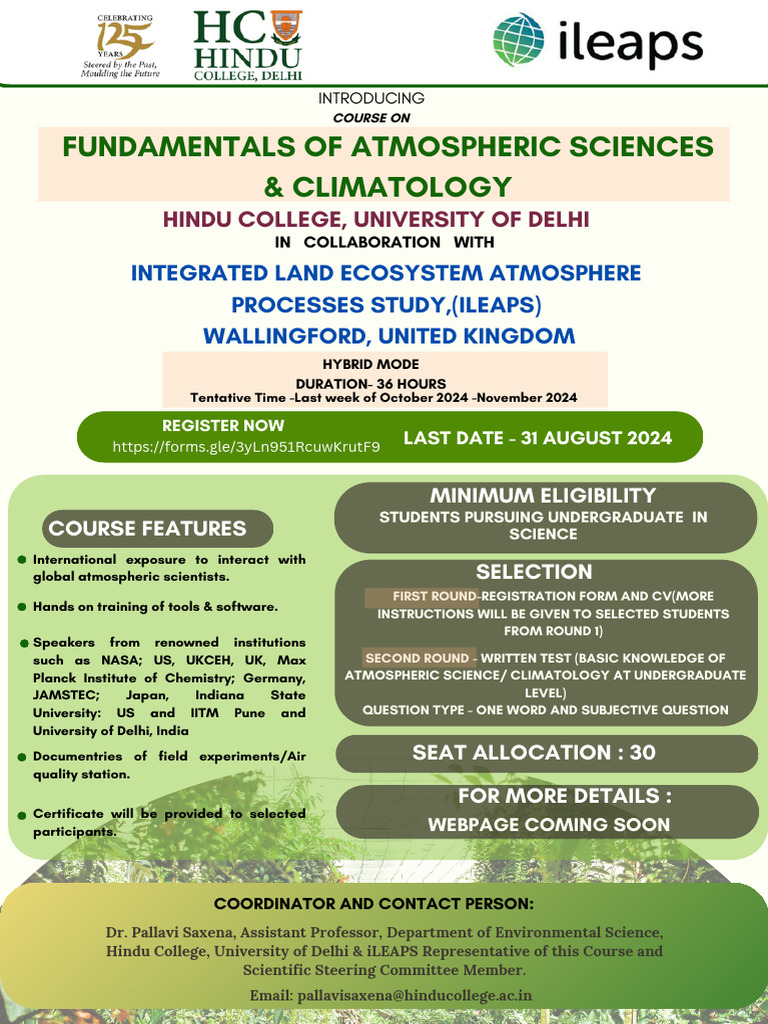 CELEBRATING 125 YEARS
Steered by the Past, Moulding the Future

HC
HINDU
COLLEGE, DELHI

ileaps

INTRODUCING
COURSE ON

FUNDAMENTALS OF ATMOSPHERIC SCIENCES & CLIMATOLOGY

HINDU COLLEGE, UNIVERSITY OF DELHI
IN COLLABORATION WITH

INTEGRATED LAND ECOSYSTEM ATMOSPHERE PROCESSES STUDY,(ILEAPS)
WALLINGFORD, UNITED KINGDOM

HYBRID MODE
DURATION- 36 HOURS
Tentative Time -Last week of October 2024 -November 2024

REGISTER NOW
https://forms.gle/3yLn951RcuwKrutF9

LAST DATE - 31 AUGUST 2024

COURSE FEATURES

International exposure to interact with global atmospheric scientists.

Hands on training of tools & software.

Speakers from renowned institutions such as NASA; US, UKCEH, UK, Max Planck Institute of Chemistry; Germany, JAMSTEC; Japan, Indiana State University: US and IITM Pune and University of Delhi, India

Documentries of field experiments/Air quality station.

Certificate will be provided to selected participants.

MINIMUM ELIGIBILITY
STUDENTS PURSUING UNDERGRADUATE IN SCIENCE

SELECTION
FIRST ROUND-REGISTRATION FORM AND CV(MORE INSTRUCTIONS WILL BE GIVEN TO SELECTED STUDENTS FROM ROUND 1)

SECOND ROUND - WRITTEN TEST (BASIC KNOWLEDGE OF ATMOSPHERIC SCIENCE/ CLIMATOLOGY AT UNDERGRADUATE LEVEL)
QUESTION TYPE - ONE WORD AND SUBJECTIVE QUESTION

SEAT ALLOCATION : 30

FOR MORE DETAILS :
WEBPAGE COMING SOON

COORDINATOR AND CONTACT PERSON:
Dr. Pallavi Saxena, Assistant Professor, Department of Environmental Science, Hindu College, University of Delhi & iLEAPS Representative of this Course and Scientific Steering Committee Member.

Email: pallavisaxena@hinducollege.ac.in